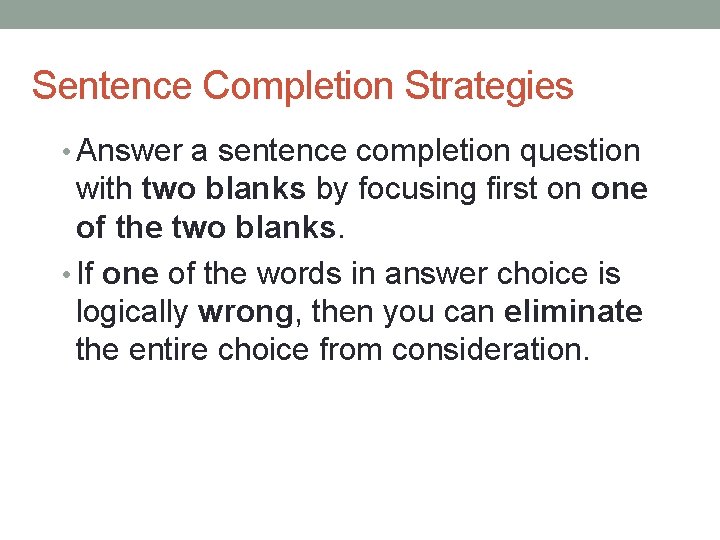 Sentence Completion Strategies

• Answer a sentence completion question with two blanks by focusing first on one of the two blanks.

• If one of the words in answer choice is logically wrong, then you can eliminate the entire choice from consideration.